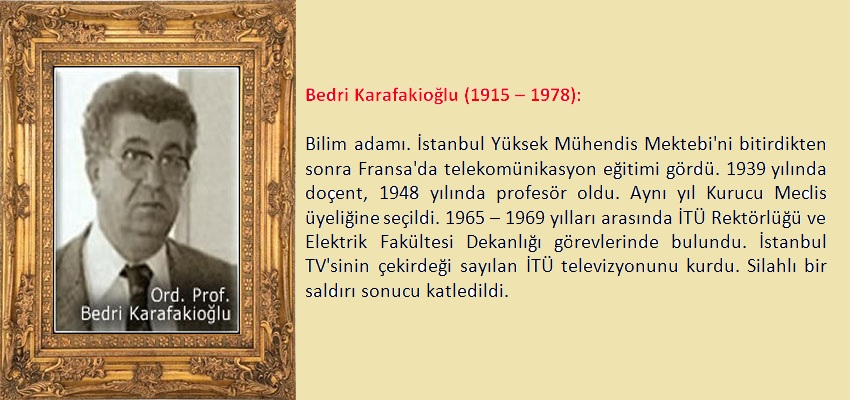 Ord. Prof.
Bedri Karafakioğlu

Bedri Karafakioğlu (1915 – 1978):

Bilim adamı. İstanbul Yüksek Mühendis Mektebi'ni bitirdikten sonra Fransa'da telekomünikasyon eğitimi gördü. 1939 yılında doçent, 1948 yılında profesör oldu. Aynı yıl Kurucu Meclis üyeliğine seçildi. 1965 – 1969 yılları arasında İTÜ Rektörlüğü ve Elektrik Fakültesi Dekanlığı görevlerinde bulundu. İstanbul TV'sinin çekirdeği sayılan İTÜ televizyonunu kurdu. Silahlı bir saldırı sonucu katledildi.